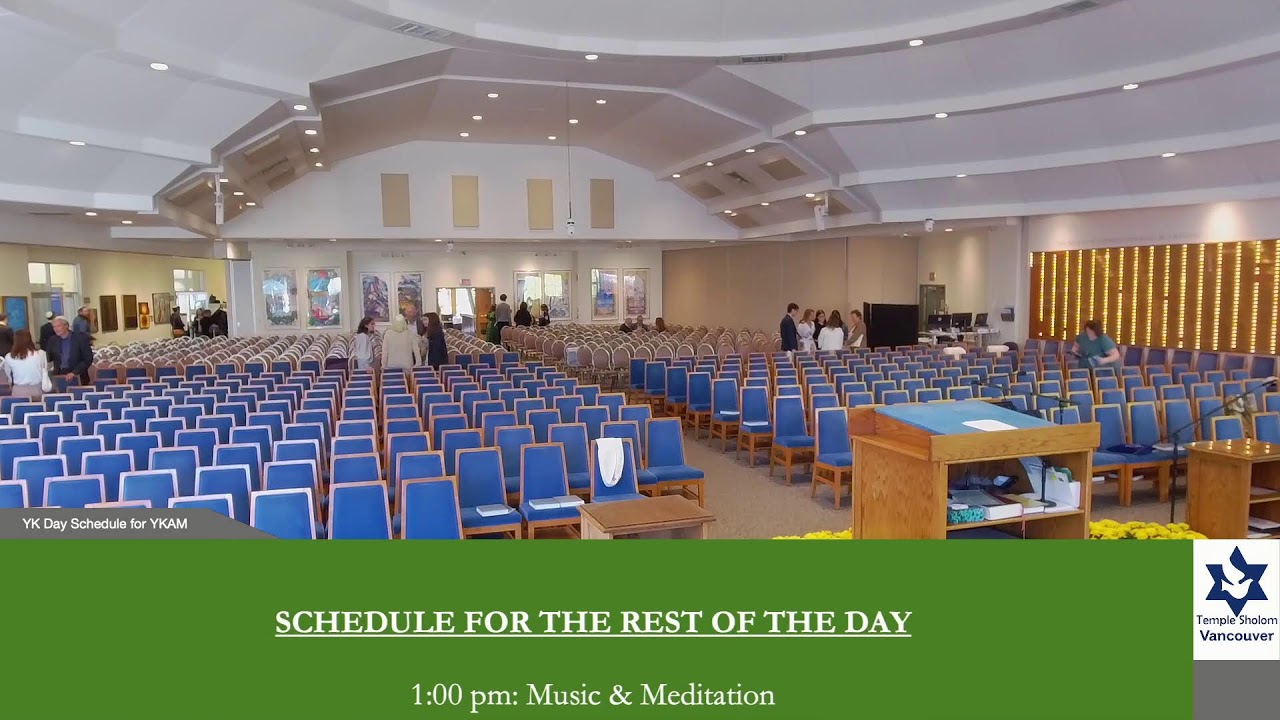 YK Day Schedule for YKAM

SCHEDULE FOR THE REST OF THE DAY

1:00 pm: Music & Meditation

Temple Sholom
Vancouver